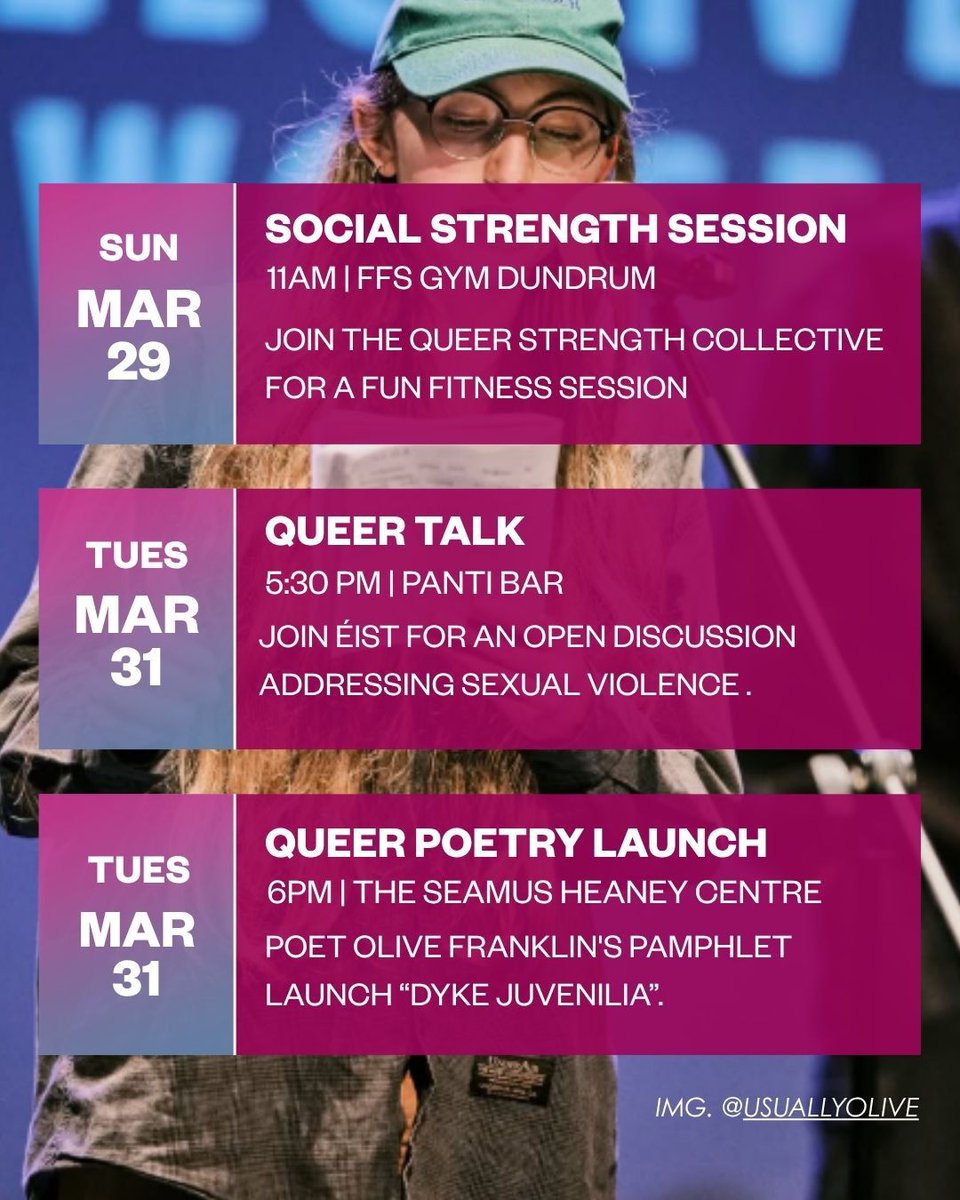 SUN
MAR
29

SOCIAL STRENGTH SESSION
11AM | FFS GYM DUNDRUM
JOIN THE QUEER STRENGTH COLLECTIVE FOR A FUN FITNESS SESSION

TUES
MAR
31

QUEER TALK
5:30 PM | PANTI BAR
JOIN ÉIST FOR AN OPEN DISCUSSION ADDRESSING SEXUAL VIOLENCE .

TUES
MAR
31

QUEER POETRY LAUNCH
6PM | THE SEAMUS HEANEY CENTRE
POET OLIVE FRANKLIN'S PAMPHLET LAUNCH “DYKE JUVENILIA”.

IMG. @USUALLYOLIVE